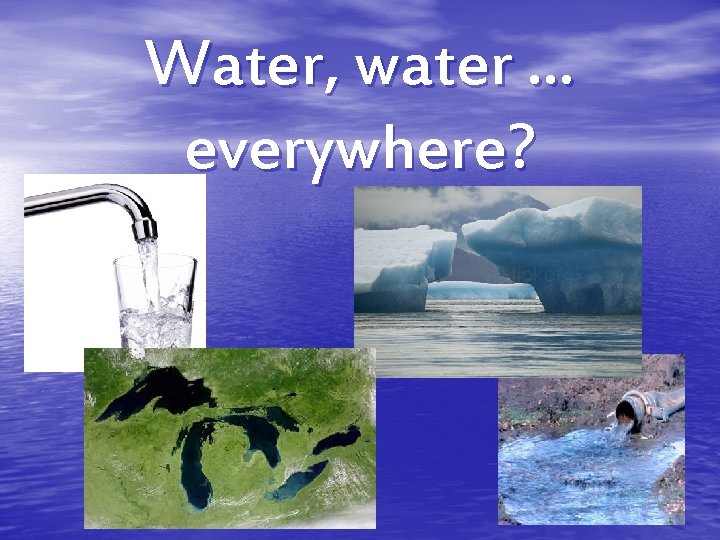 Water, water …
everywhere?